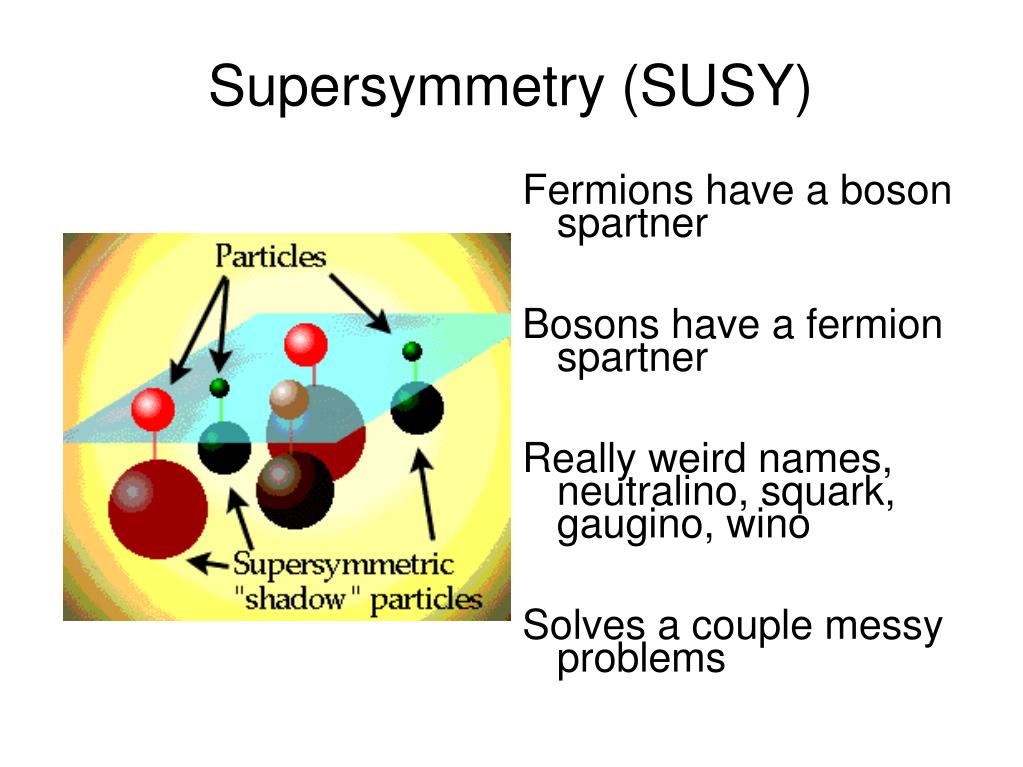 Supersymmetry (SUSY)

Particles

Supersymmetric "shadow" particles

Fermions have a boson spartner

Bosons have a fermion spartner

Really weird names, neutralino, squark, gaugino, wino

Solves a couple messy problems